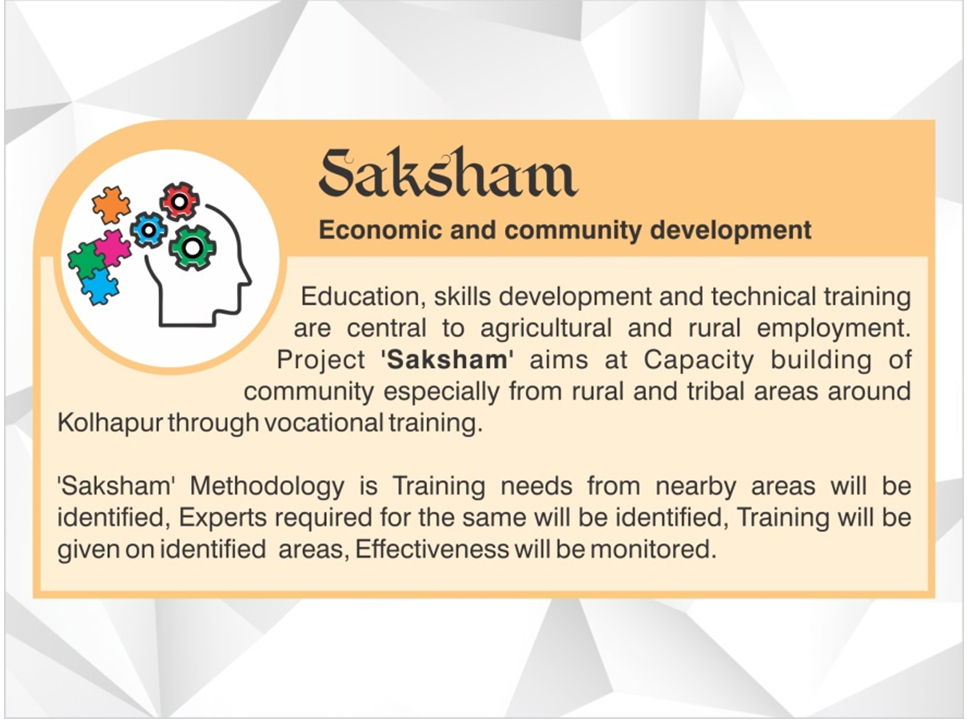 Saksham

Economic and community development

Education, skills development and technical training are central to agricultural and rural employment. Project 'Saksham' aims at Capacity building of community especially from rural and tribal areas around Kolhapur through vocational training.

'Saksham' Methodology is Training needs from nearby areas will be identified, Experts required for the same will be identified, Training will be given on identified areas, Effectiveness will be monitored.